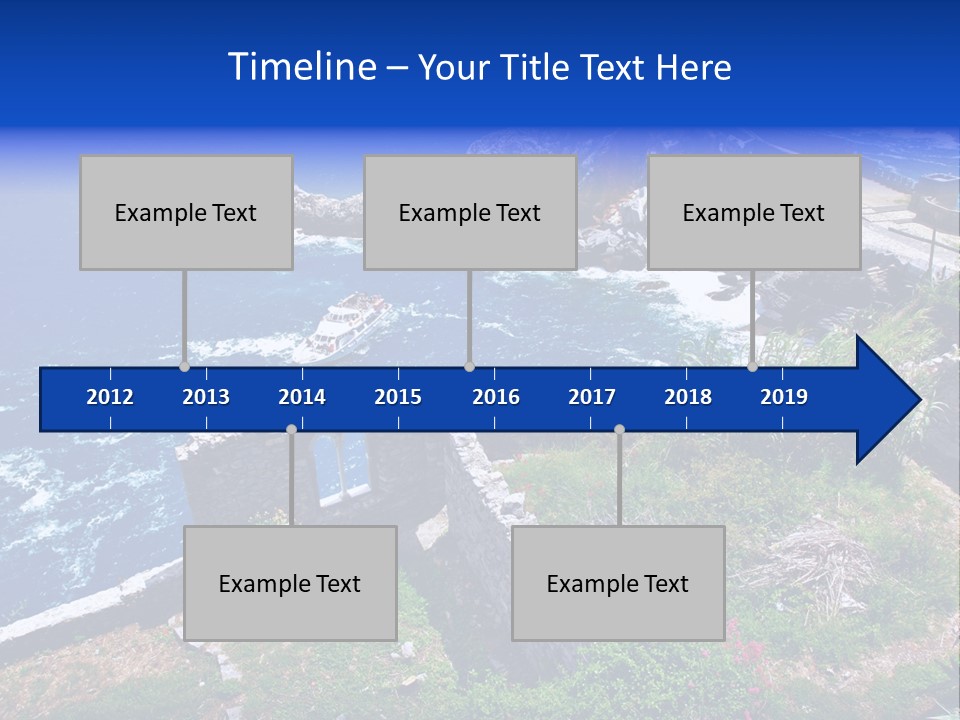 Timeline – Your Title Text Here

Example Text

Example Text

Example Text

2012 2013 2014 2015 2016 2017 2018 2019

Example Text

Example Text